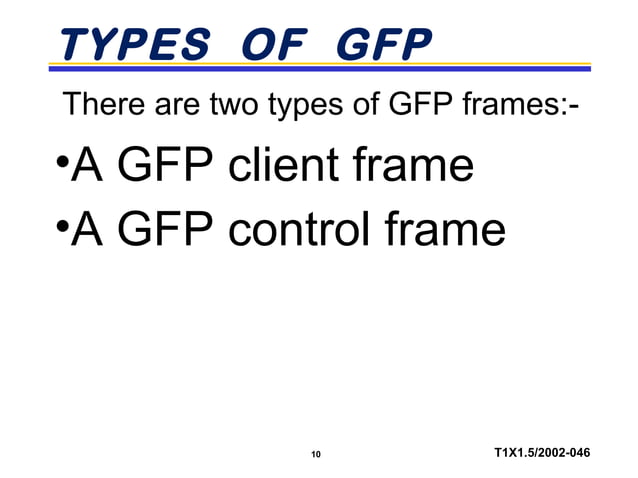 TYPES OF GFP

There are two types of GFP frames:-

•A GFP client frame
•A GFP control frame

10

T1X1.5/2002-046